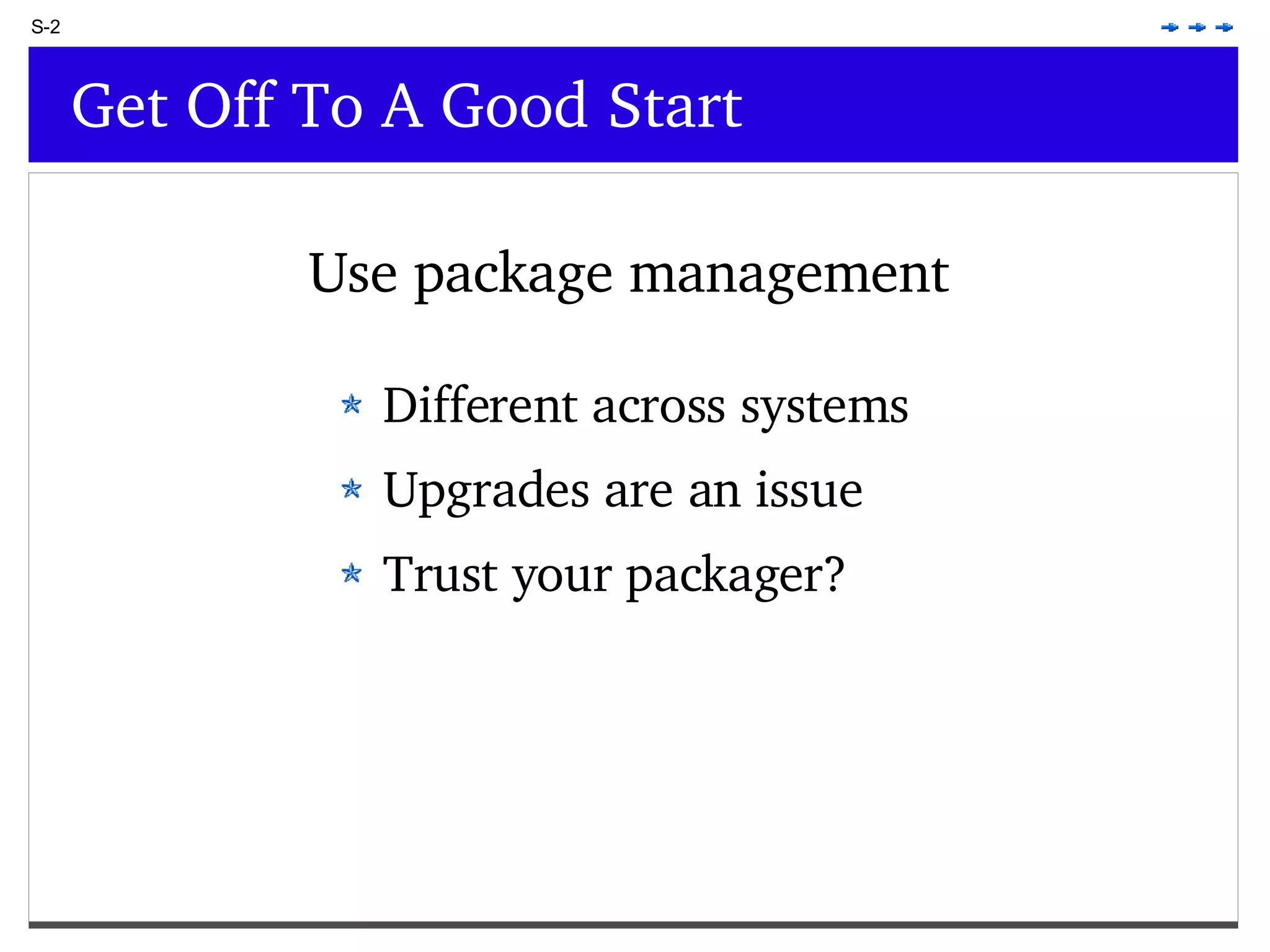 S-2

Get Off To A Good Start

Use package management

Different across systems

Upgrades are an issue

Trust your packager?